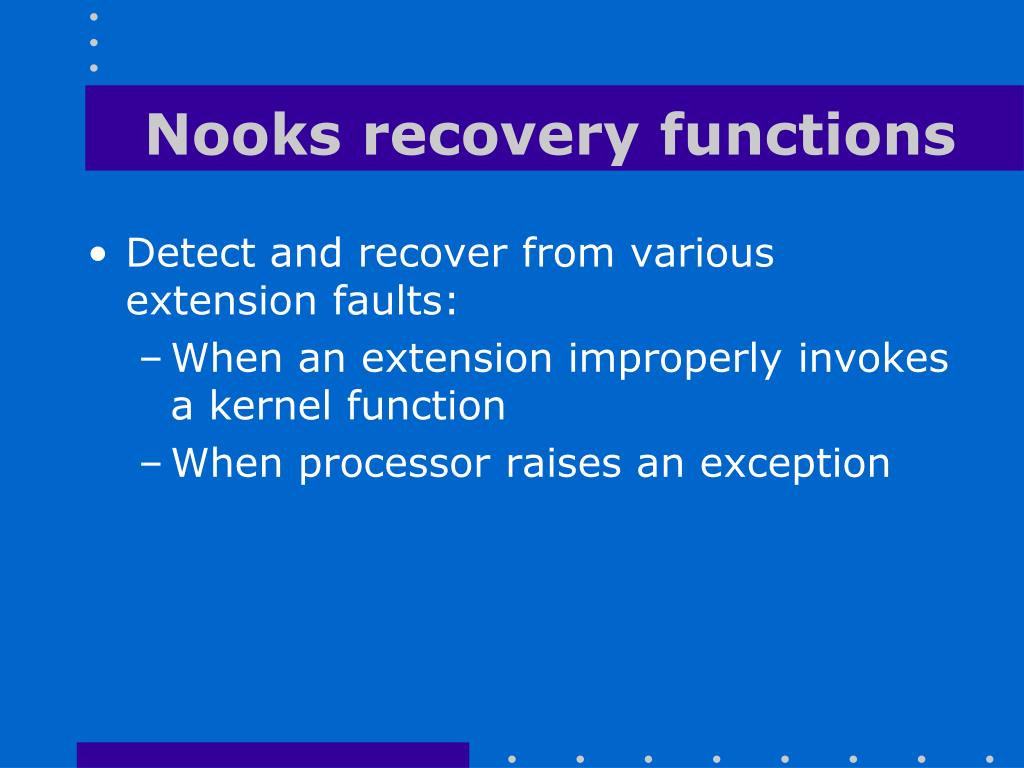 Nooks recovery functions

• Detect and recover from various extension faults:
– When an extension improperly invokes a kernel function
– When processor raises an exception